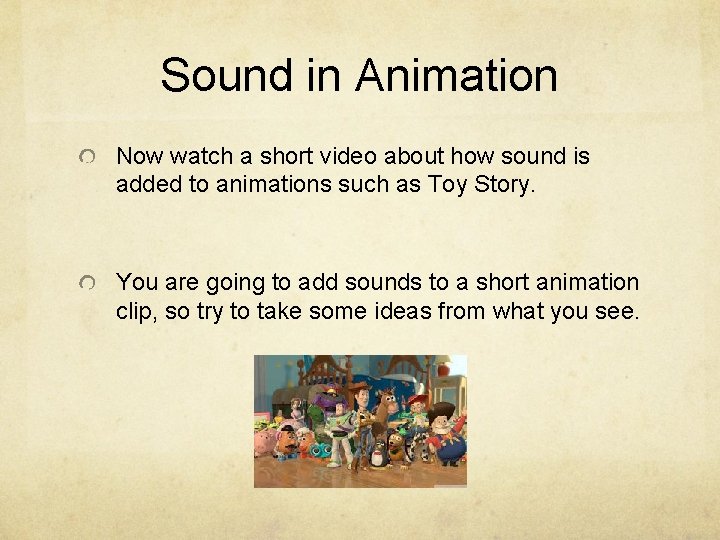 Sound in Animation

Now watch a short video about how sound is added to animations such as Toy Story.

You are going to add sounds to a short animation clip, so try to take some ideas from what you see.